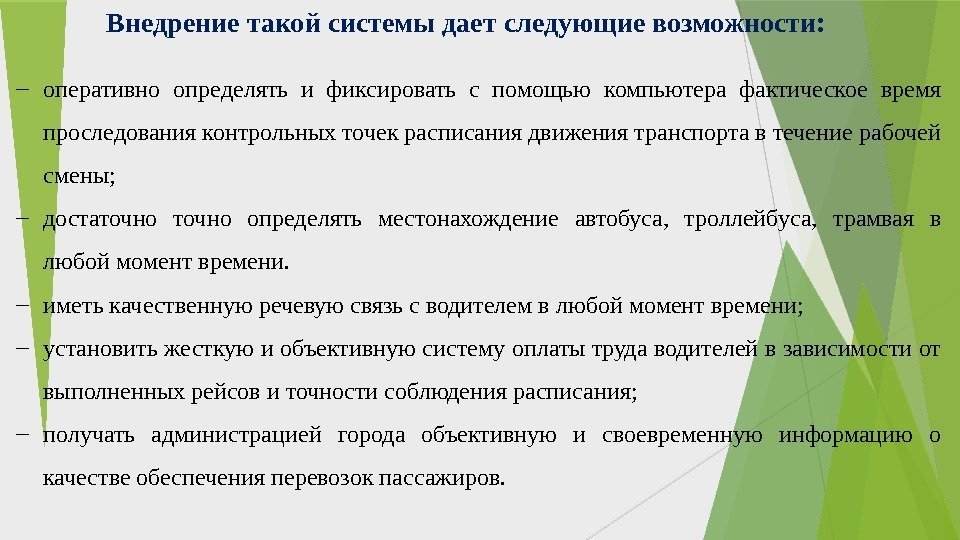 Внедрение такой системы дает следующие возможности:

– оперативно определять и фиксировать с помощью компьютера фактическое время проследования контрольных точек расписания движения транспорта в течение рабочей смены;

– достаточно точно определять местонахождение автобуса, троллейбуса, трамвая в любой момент времени.

– иметь качественную речевую связь с водителем в любой момент времени;

– установить жесткую и объективную систему оплаты труда водителей в зависимости от выполненных рейсов и точности соблюдения расписания;

– получать администрацией города объективную и своевременную информацию о качестве обеспечения перевозок пассажиров.